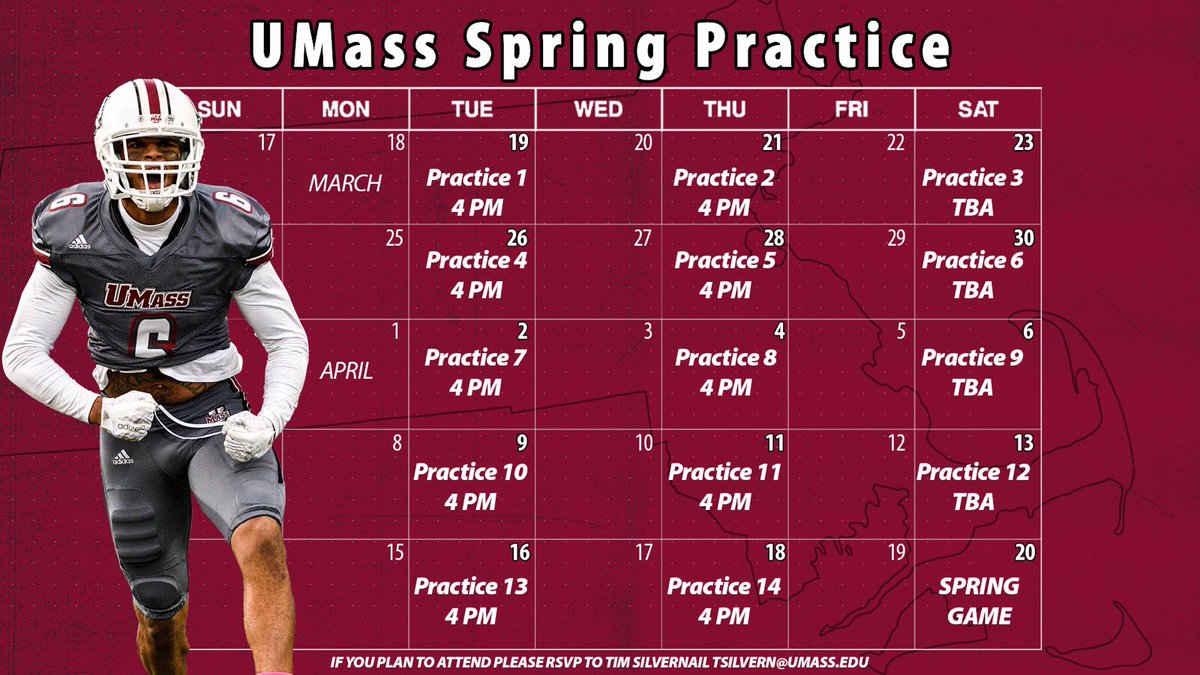 UMass Spring Practice

| SUN | MON | TUE | WED | THU | FRI | SAT |
|---|---|---|---|---|---|---|
| 17 | 18 MARCH | 19 Practice 1 4 PM | 20 | 21 Practice 2 4 PM | 22 | 23 Practice 3 TBA |
| | 25 | 26 Practice 4 4 PM | 27 | 28 Practice 5 4 PM | 29 | 30 Practice 6 TBA |
| | 1 APRIL | 2 Practice 7 4 PM | 3 | 4 Practice 8 4 PM | 5 | 6 Practice 9 TBA |
| | 8 | 9 Practice 10 4 PM | 10 | 11 Practice 11 4 PM | 12 | 13 Practice 12 TBA |
| | 15 | 16 Practice 13 4 PM | 17 | 18 Practice 14 4 PM | 19 | 20 SPRING GAME |

UMass
6

IF YOU PLAN TO ATTEND PLEASE RSVP TO TIM SILVERNAIL TSILVERN@UMASS.EDU